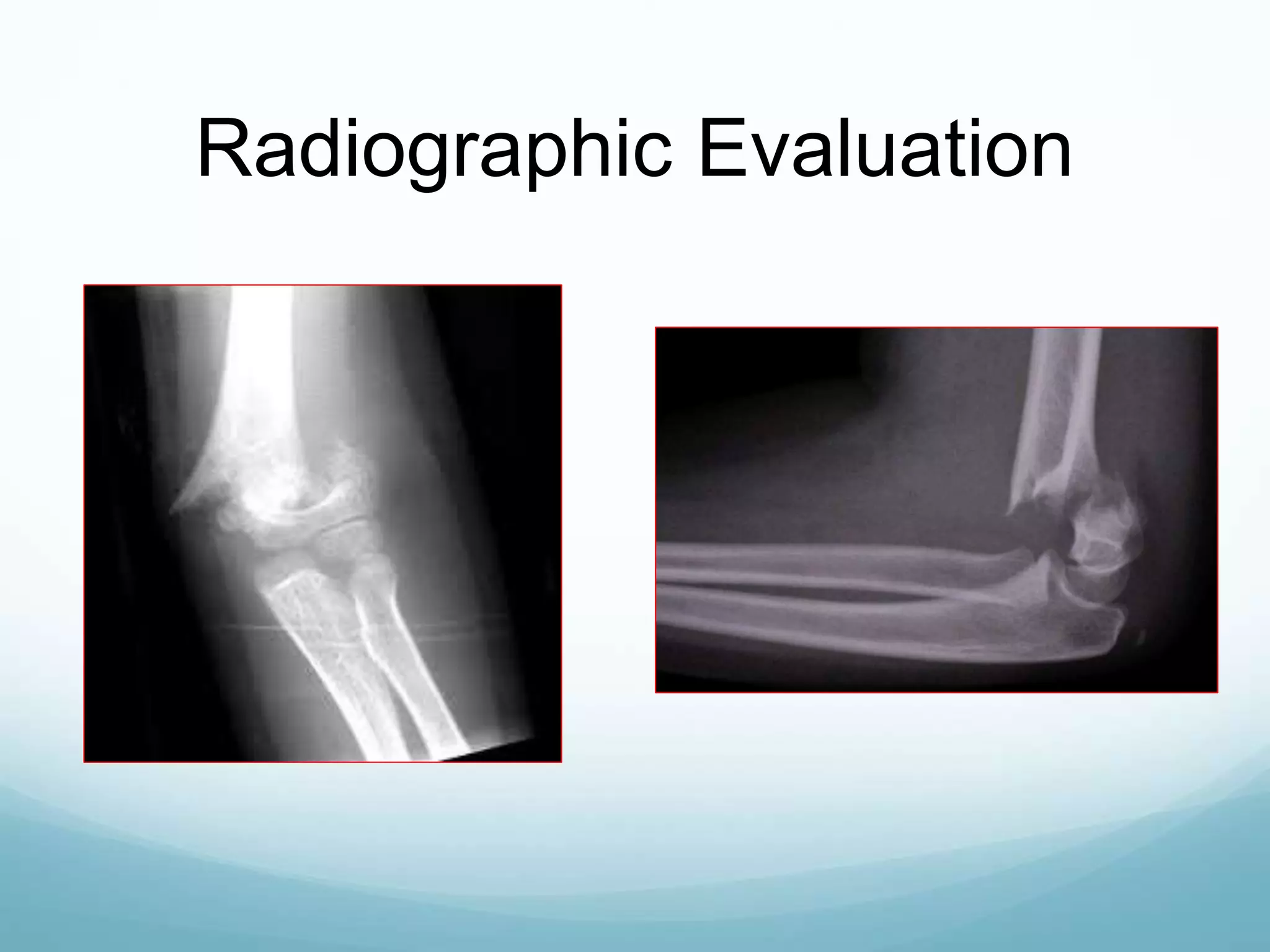 Radiographic Evaluation